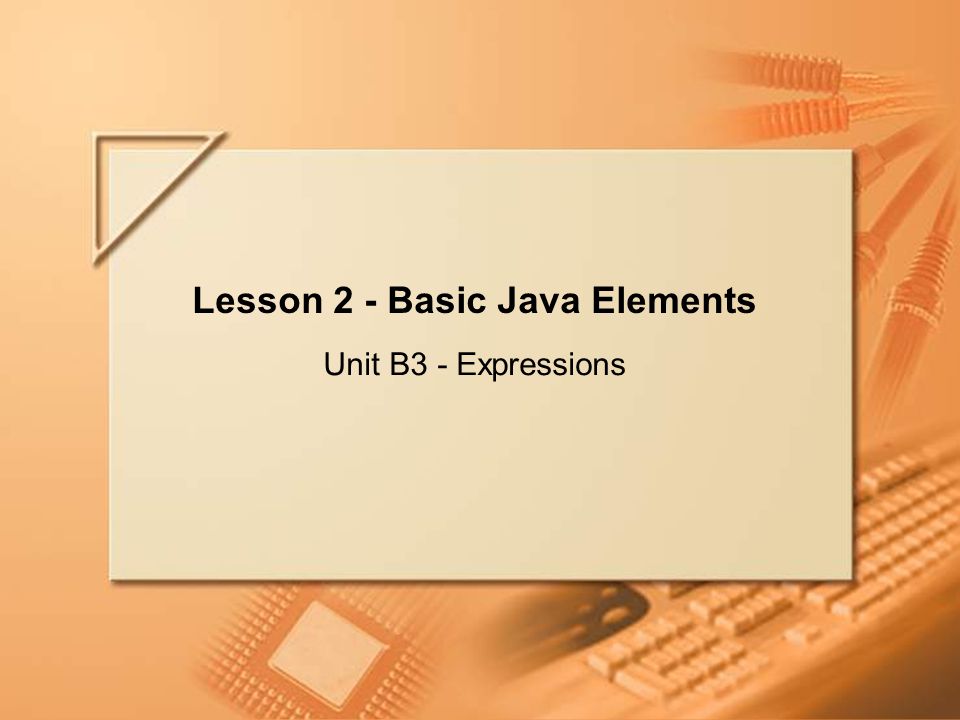 Lesson 2 - Basic Java Elements

Unit B3 - Expressions